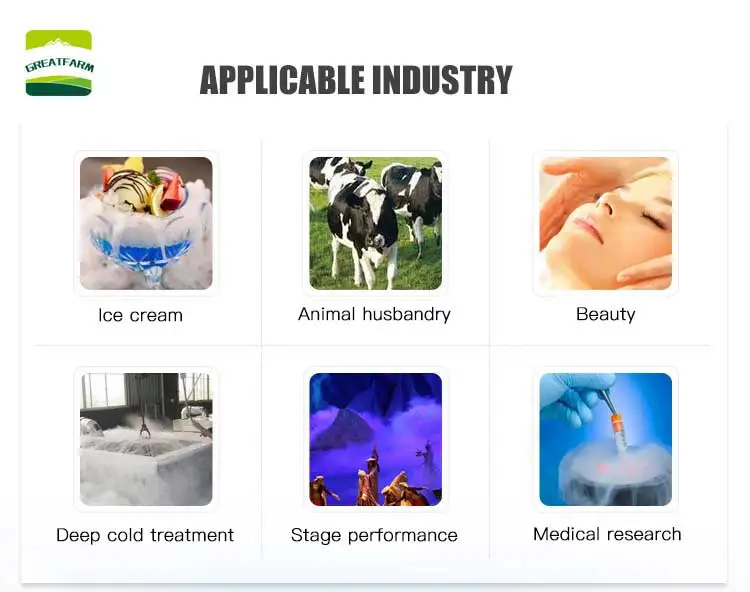 GREATFARM

APPLICABLE INDUSTRY

Ice cream

Animal husbandry

Beauty

Deep cold treatment

Stage performance

Medical research